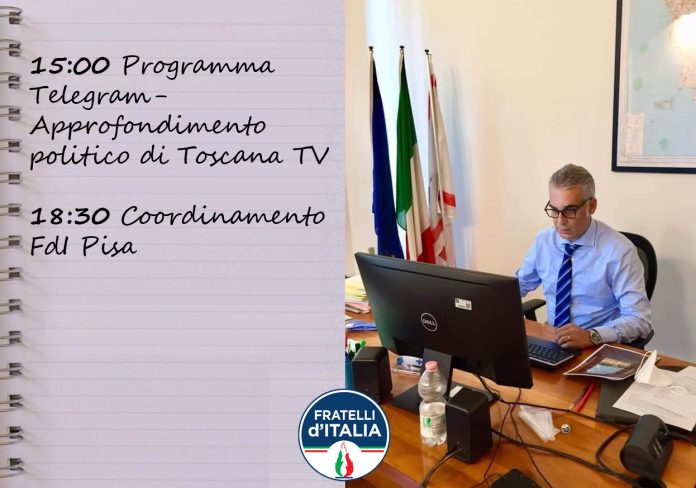 15:00 Programma Telegram - Approfondimento politico di Toscana TV

18:30 Coordinamento FdI Pisa

DELL

FRATELLI d'ITALIA